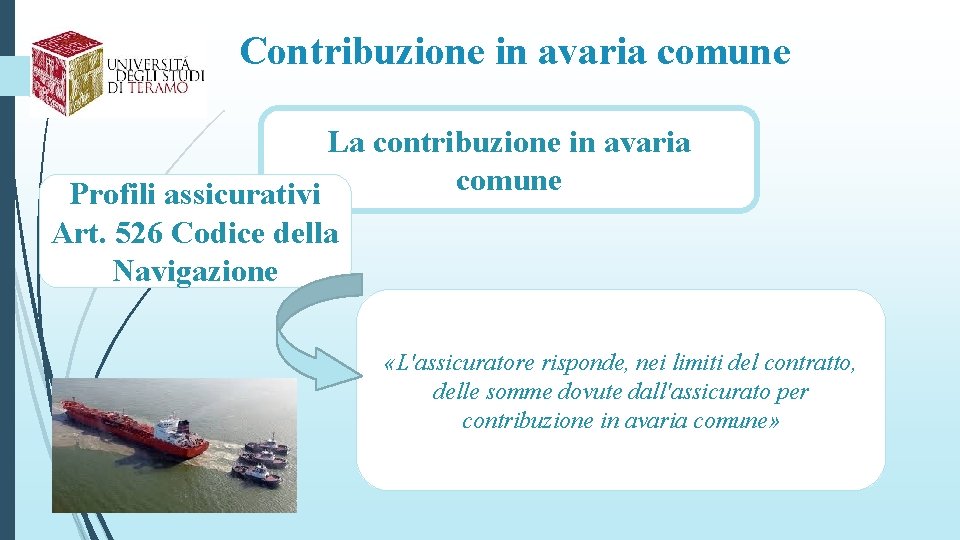 UNIVERSITÀ DEGLI STUDI DI TERAMO

Contribuzione in avaria comune

La contribuzione in avaria comune

Profili assicurativi Art. 526 Codice della Navigazione

«L'assicuratore risponde, nei limiti del contratto, delle somme dovute dall'assicurato per contribuzione in avaria comune»